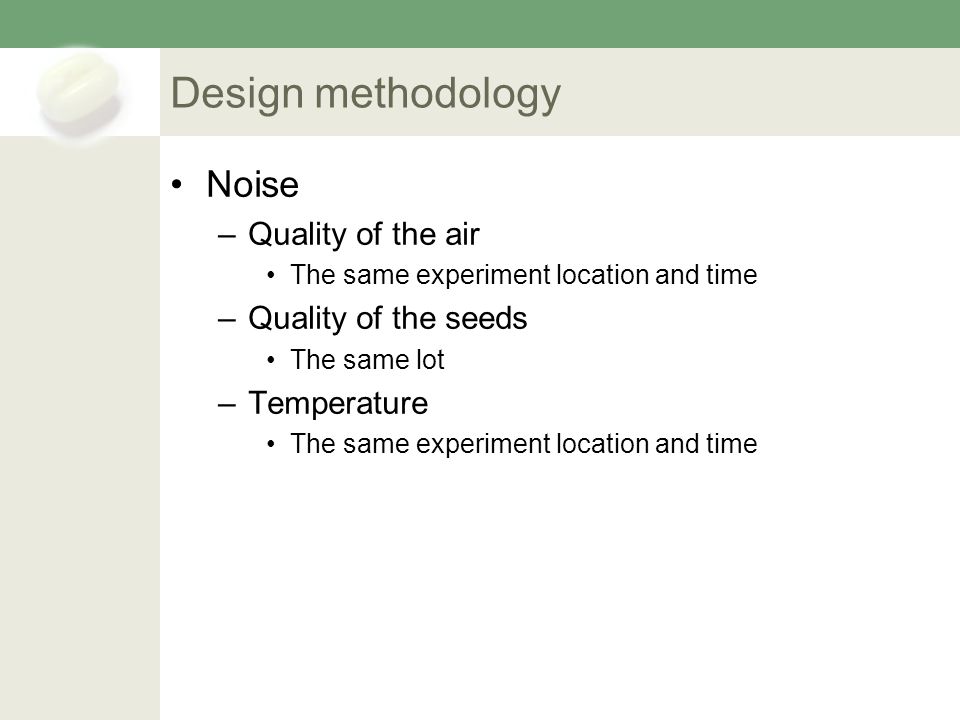 Design methodology

• Noise
– Quality of the air
• The same experiment location and time
– Quality of the seeds
• The same lot
– Temperature
• The same experiment location and time